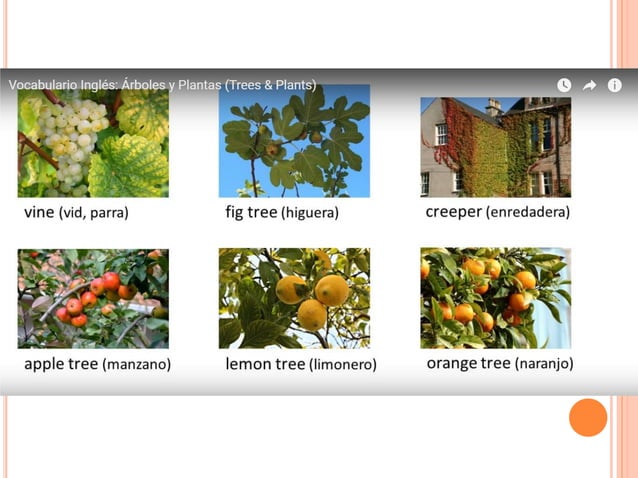 Vocabulario Inglés: Árboles y Plantas (Trees & Plants)

vine (vid, parra)

fig tree (higuera)

creeper (enredadera)

apple tree (manzano)

lemon tree (limonero)

orange tree (naranjo)